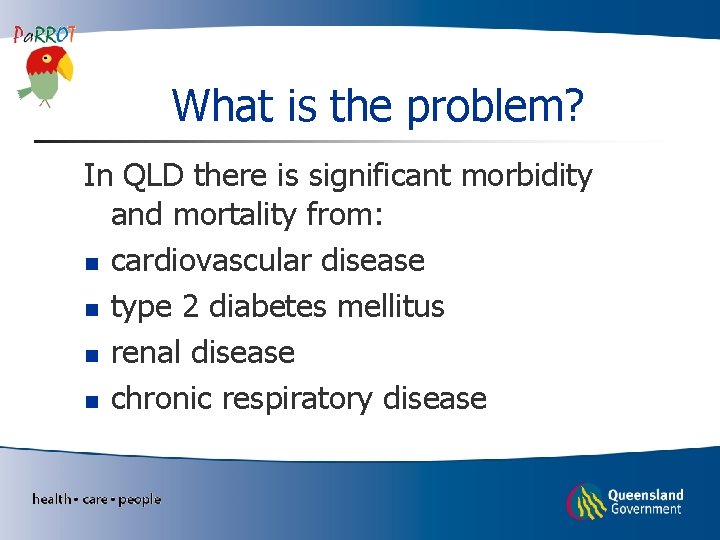 PaRROT

What is the problem?

In QLD there is significant morbidity and mortality from:

- cardiovascular disease
- type 2 diabetes mellitus
- renal disease
- chronic respiratory disease

health • care • people

Queensland Government